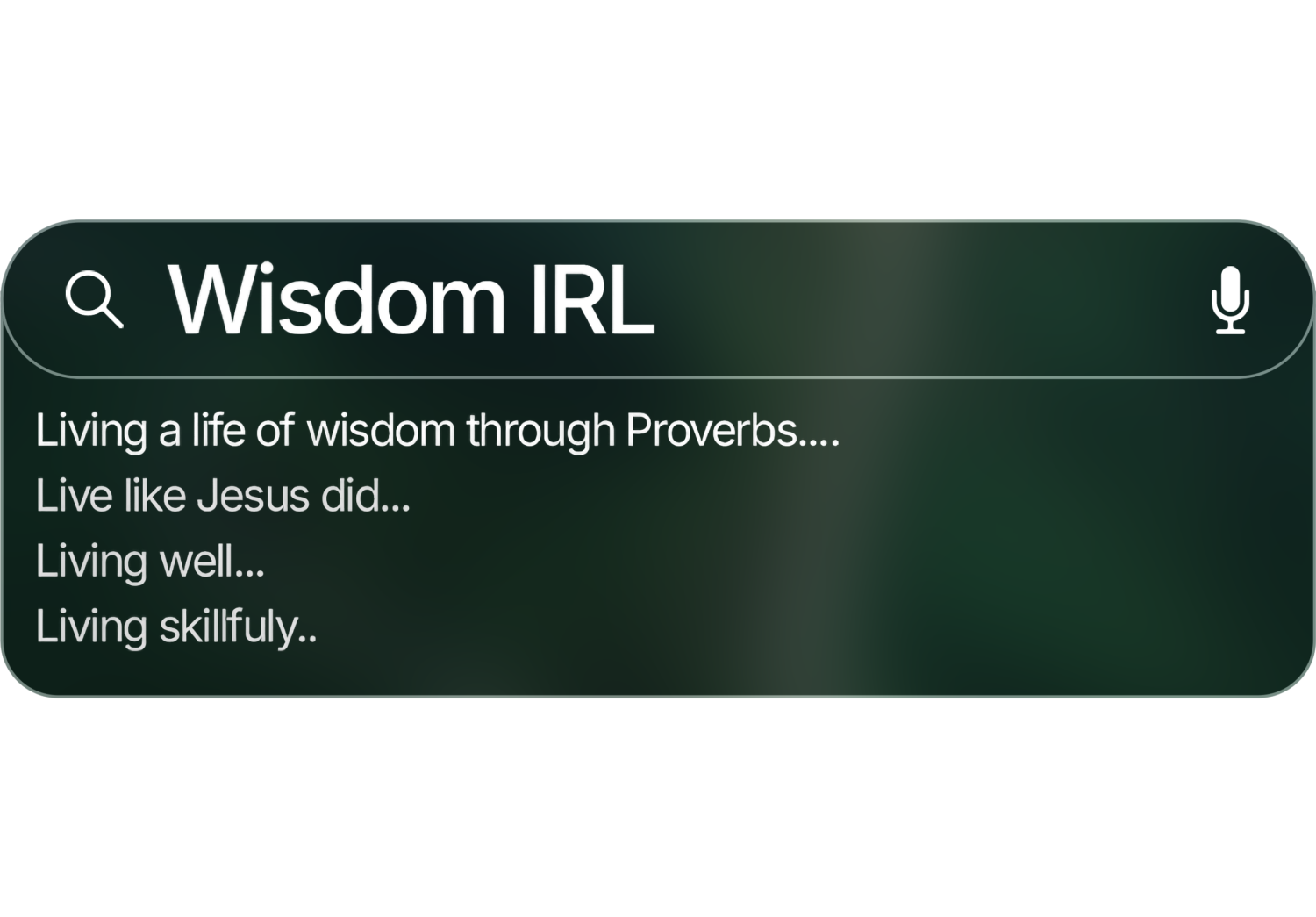 Wisdom IRL

Living a life of wisdom through Proverbs....
Live like Jesus did...
Living well...
Living skillfuly..